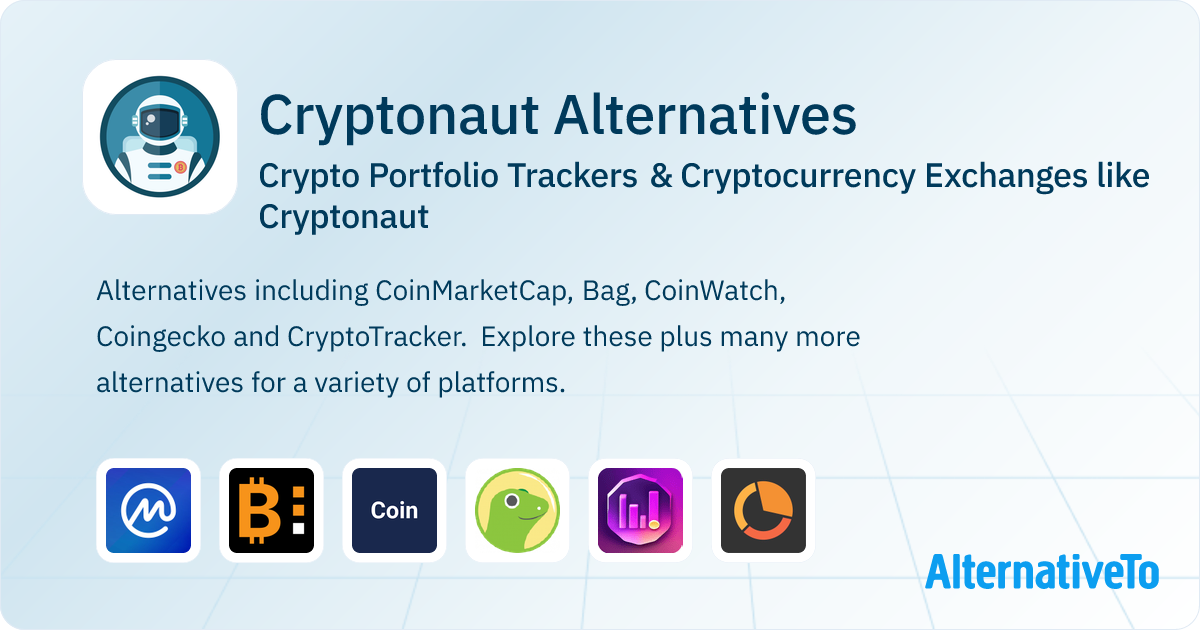 Cryptonaut Alternatives

Crypto Portfolio Trackers & Cryptocurrency Exchanges like Cryptonaut

Alternatives including CoinMarketCap, Bag, CoinWatch, Coingecko and CryptoTracker. Explore these plus many more alternatives for a variety of platforms.

Coin

AlternativeTo